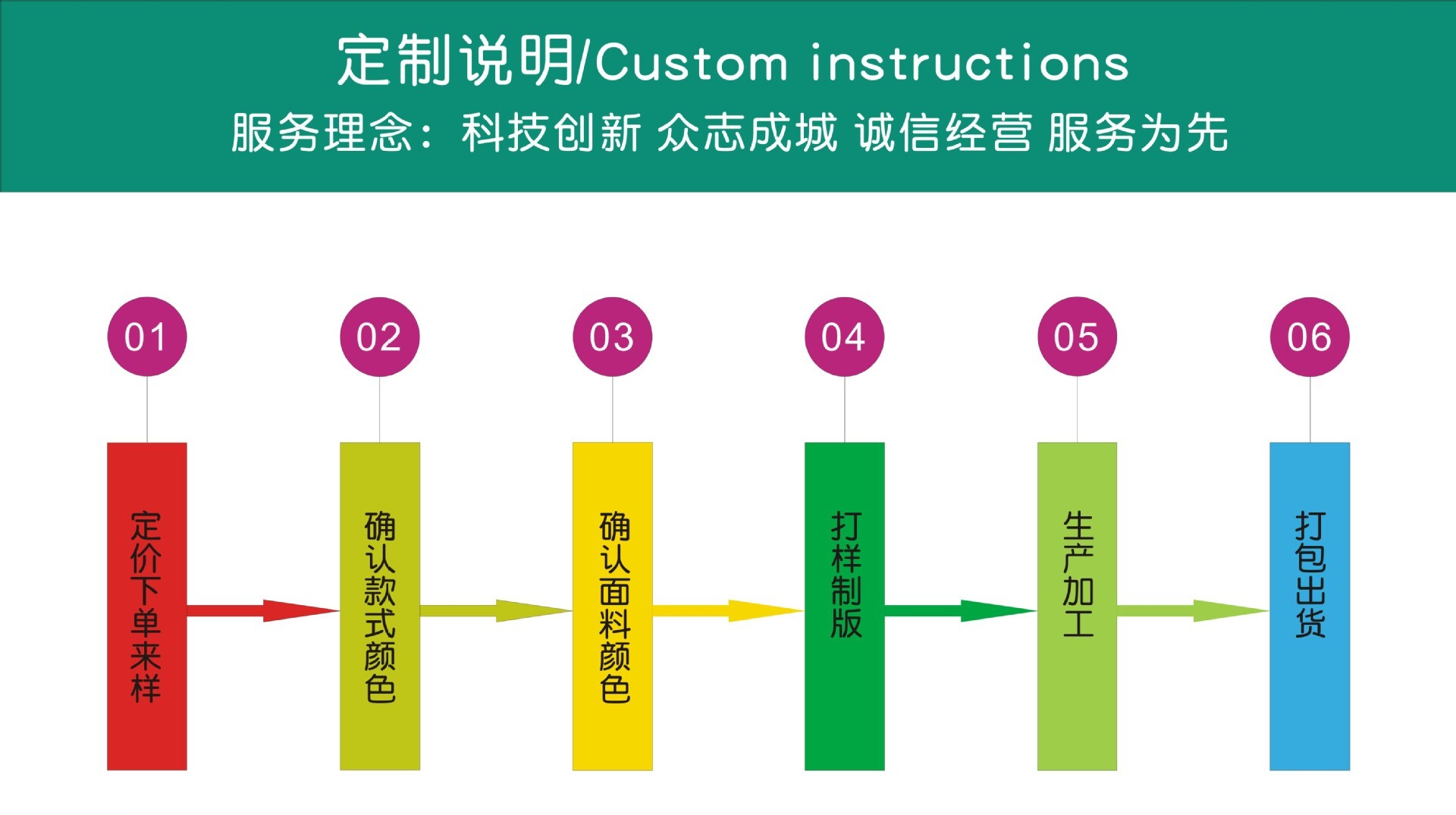 定制说明/Custom instructions

服务理念：科技创新 众志成城 诚信经营 服务为先

01

定价下单来样

02

确认款式颜色

03

确认面料颜色

04

打样制版

05

生产加工

06

打包出货